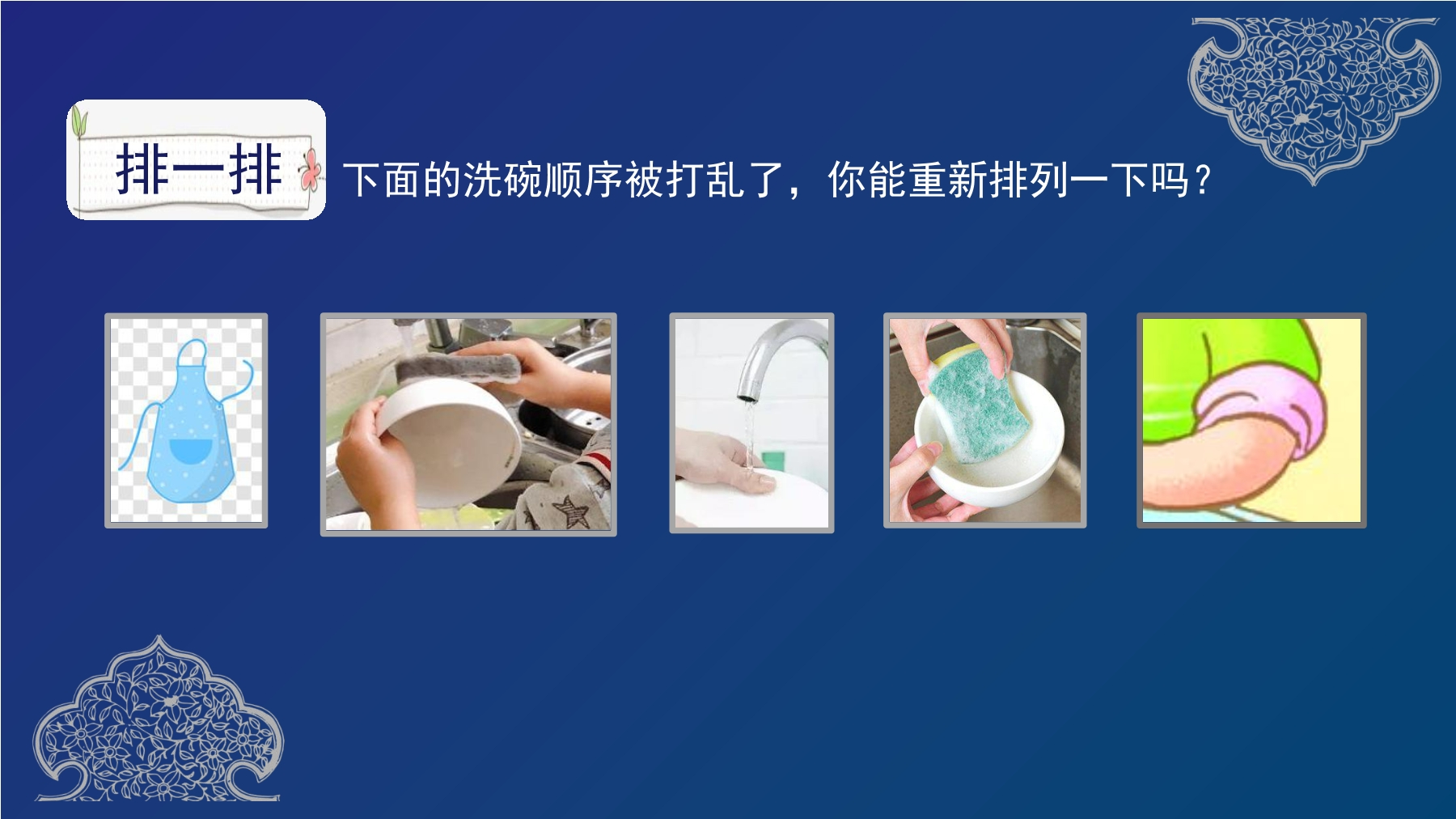 排一排

下面的洗碗顺序被打乱了，你能重新排列一下吗？